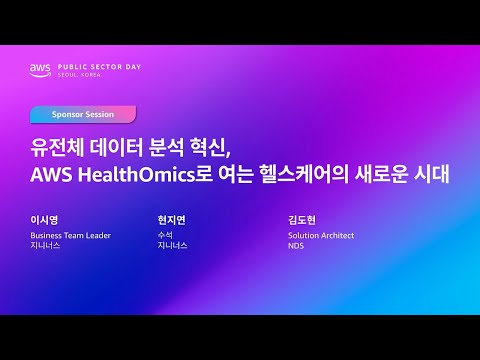 aws PUBLIC SECTOR DAY
SEOUL, KOREA

Sponsor Session

유전체 데이터 분석 혁신,
AWS HealthOmics로 여는 헬스케어의 새로운 시대

이시영
Business Team Leader
지니너스

현지연
수석
지니너스

김도현
Solution Architect
NDS